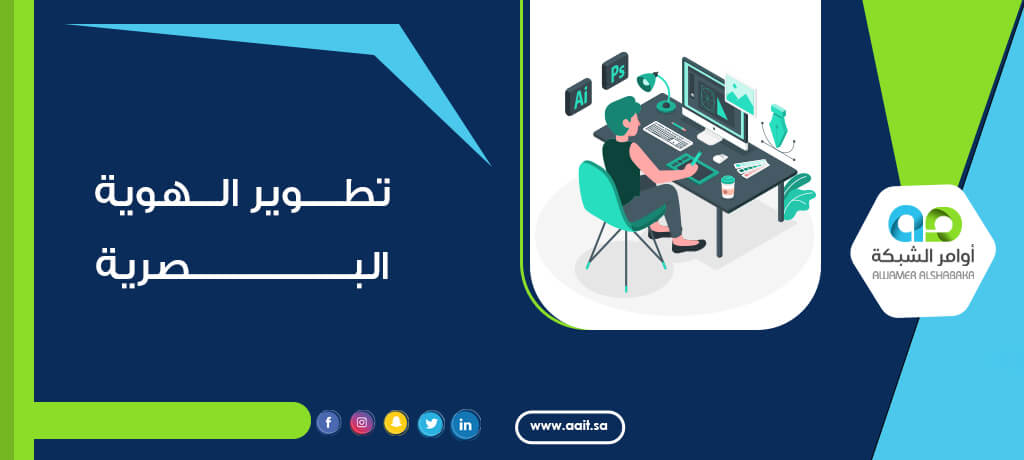 تطوير الهوية
البصرية

Ai
Ps

أوامر الشبكة
AWAMER ALSHABAKA

www.aait.sa